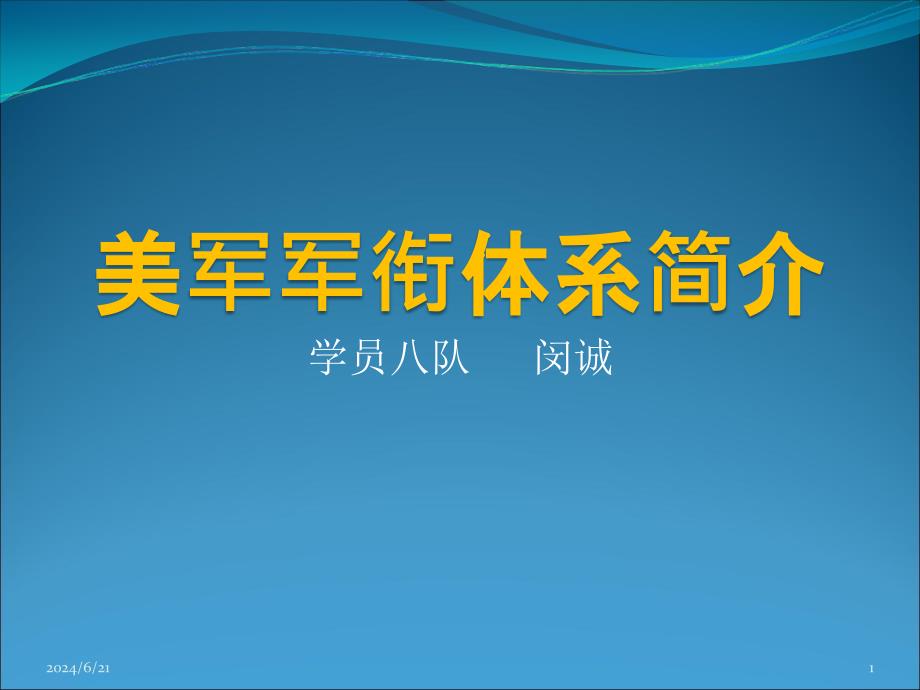 美军军衔体系简介

学员八队　　闵诚

2024/6/21

1